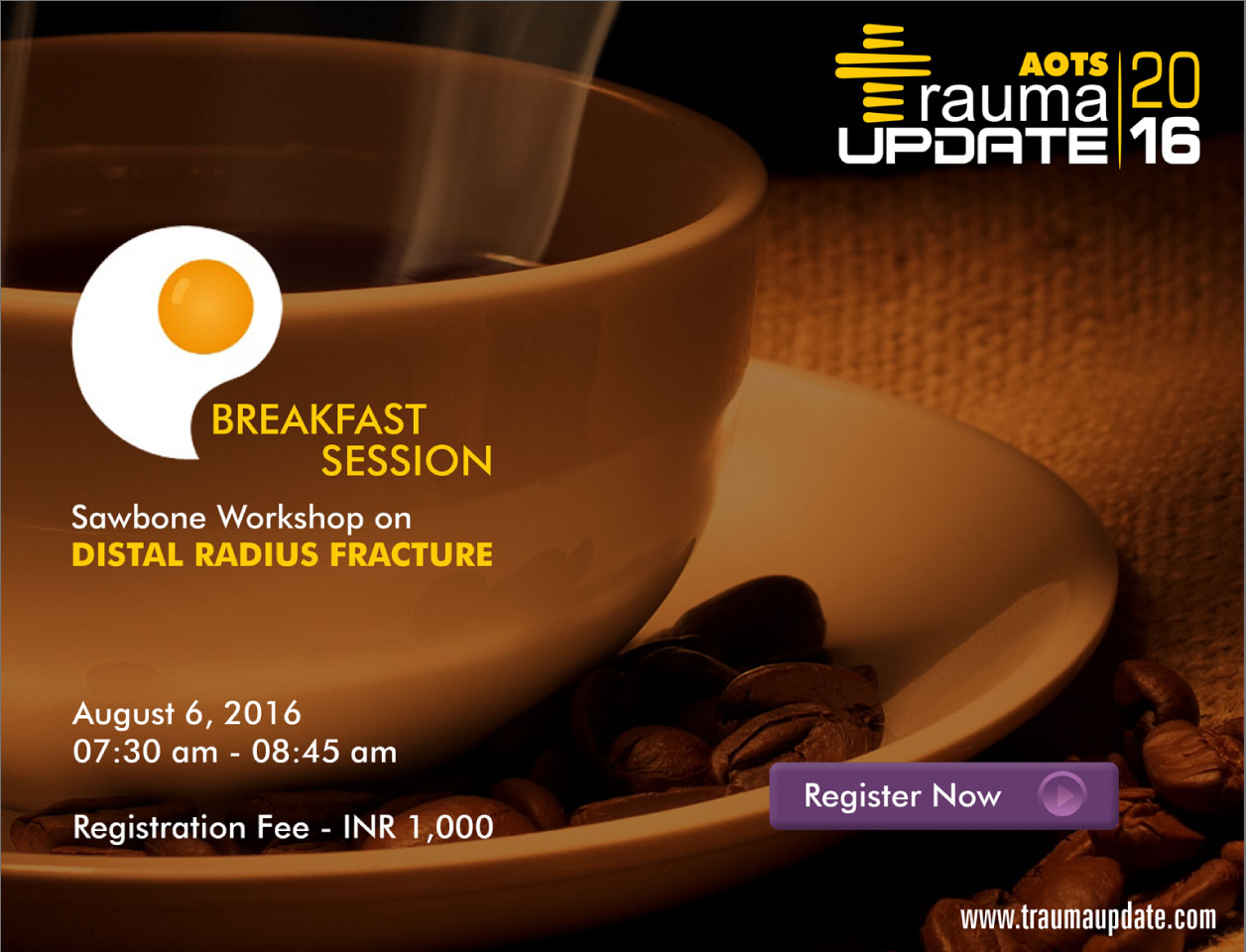 AOTS Trauma UPDATE 2016

BREAKFAST SESSION

Sawbone Workshop on
DISTAL RADIUS FRACTURE

August 6, 2016
07:30 am - 08:45 am

Registration Fee - INR 1,000

Register Now

www.traumaupdate.com